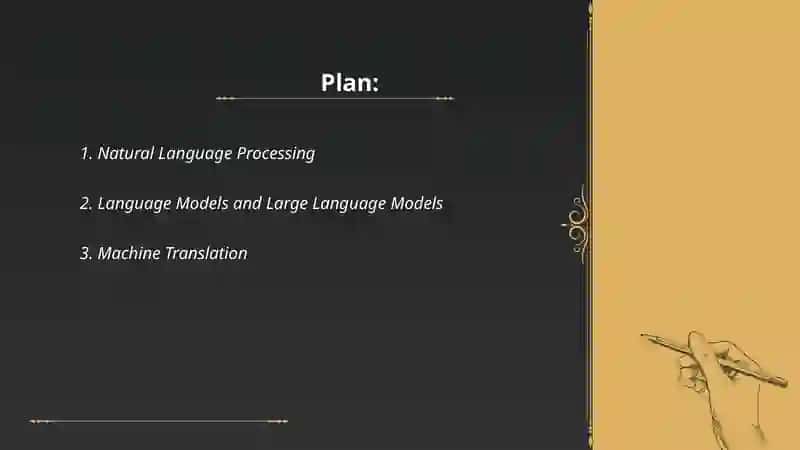 Plan:

1. Natural Language Processing

2. Language Models and Large Language Models

3. Machine Translation